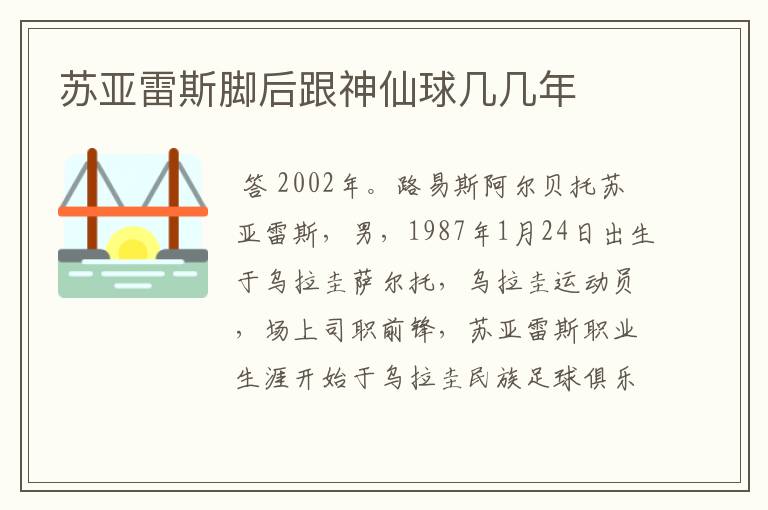 苏亚雷斯脚后跟神仙球几几年

答 2002年。路易斯阿尔贝托苏亚雷斯，男，1987年1月24日出生于乌拉圭萨尔托，乌拉圭运动员，场上司职前锋，苏亚雷斯职业生涯开始于乌拉圭民族足球俱乐